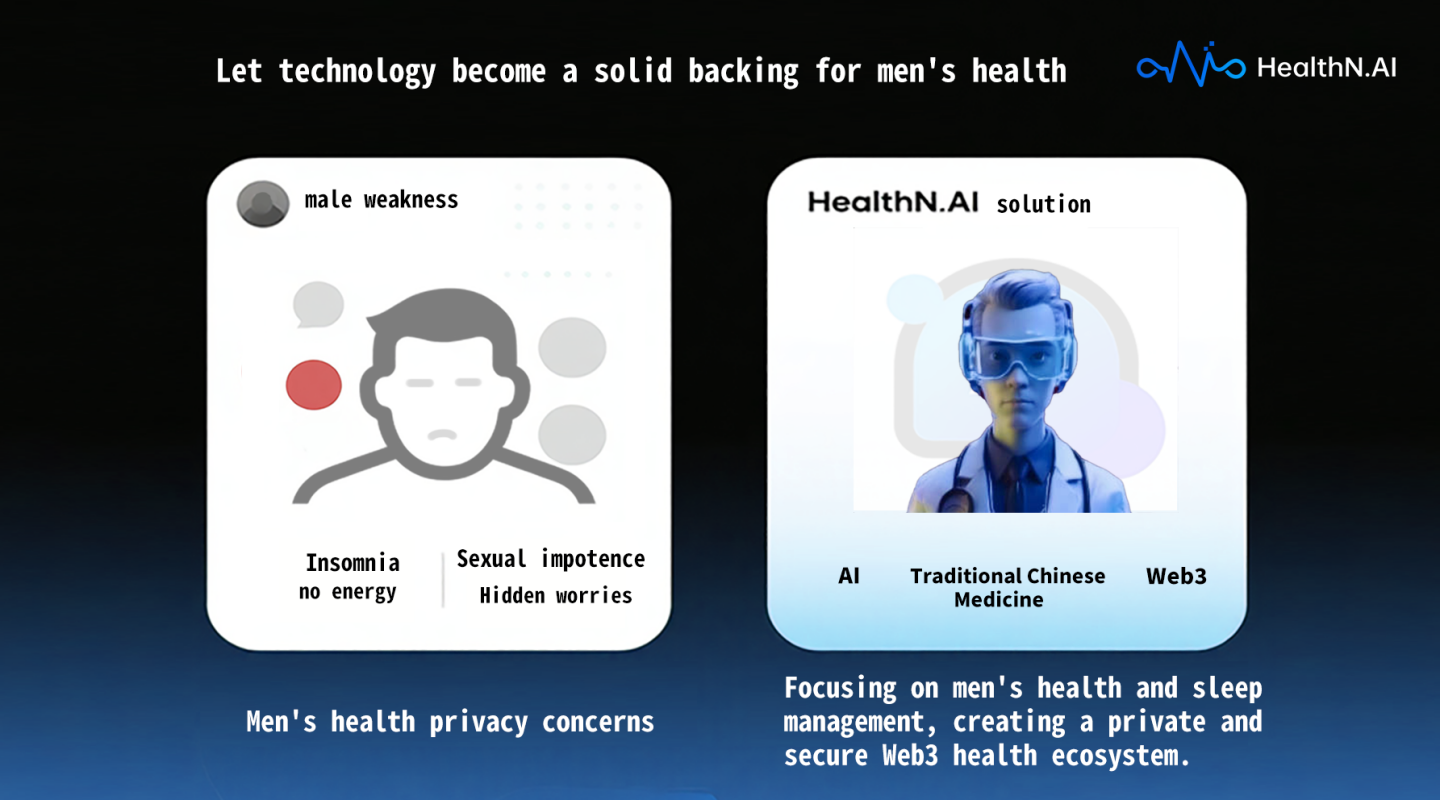 Let technology become a solid backing for men's health

HealthN.AI

male weakness

Insomnia
no energy

Sexual impotence
Hidden worries

Men's health privacy concerns

HealthN.AI solution

AI

Traditional Chinese Medicine

Web3

Focusing on men's health and sleep management, creating a private and secure Web3 health ecosystem.